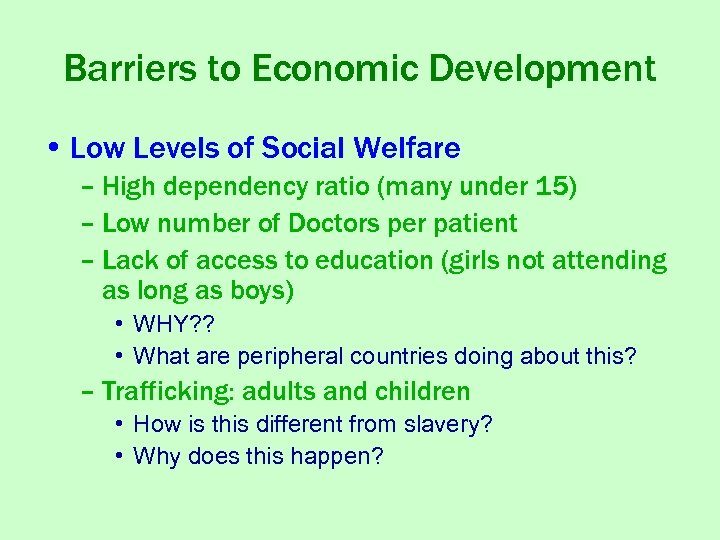 Barriers to Economic Development

• Low Levels of Social Welfare
– High dependency ratio (many under 15)
– Low number of Doctors per patient
– Lack of access to education (girls not attending as long as boys)
• WHY??
• What are peripheral countries doing about this?
– Trafficking: adults and children
• How is this different from slavery?
• Why does this happen?